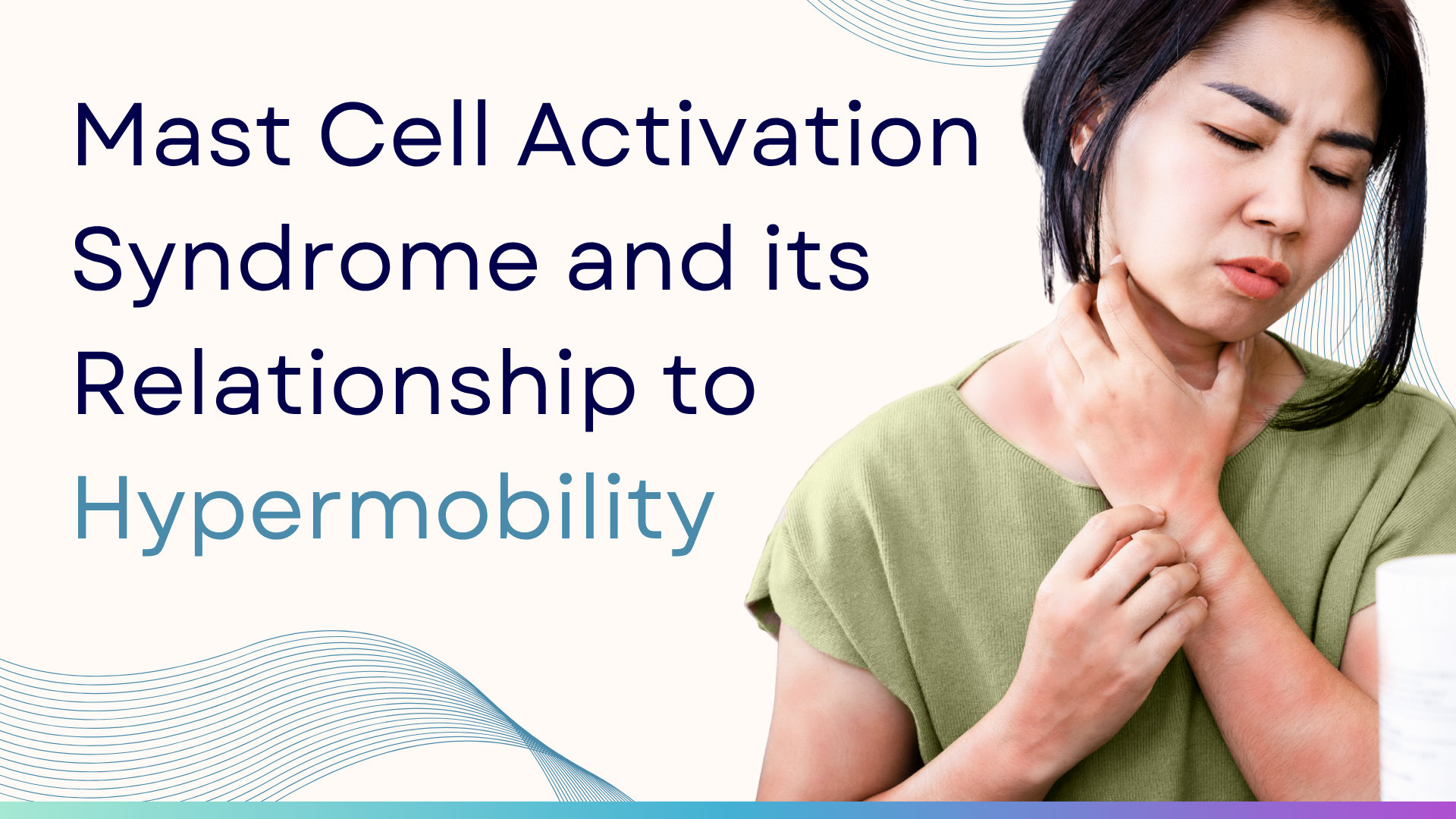 Mast Cell Activation Syndrome and its Relationship to Hypermobility